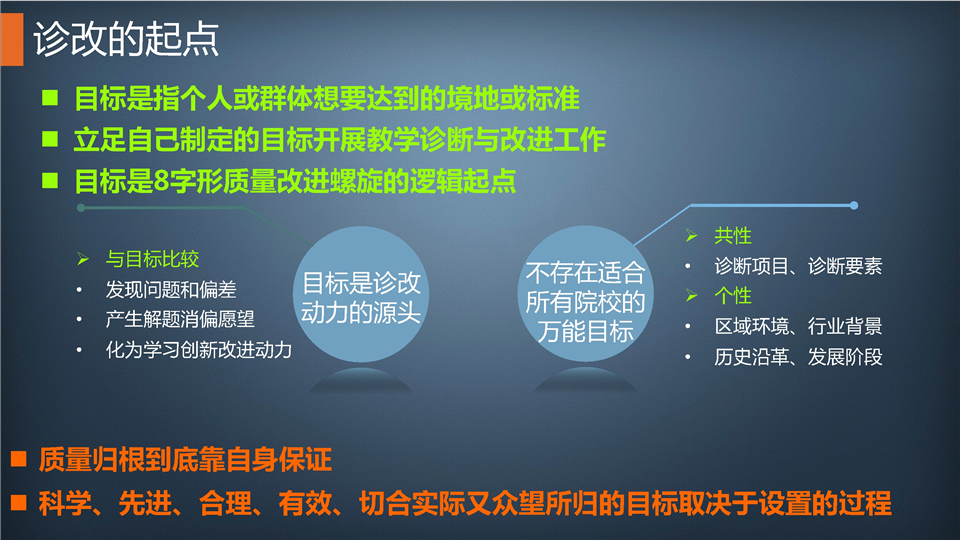 诊改的起点

■ 目标是指个人或群体想要达到的境地或标准
■ 立足自己制定的目标开展教学诊断与改进工作
■ 目标是8字形质量改进螺旋的逻辑起点

➢ 与目标比较
• 发现问题和偏差
• 产生解题消偏愿望
• 化为学习创新改进动力

目标是诊改动力的源头

不存在适合所有院校的万能目标

➢ 共性
• 诊断项目、诊断要素
➢ 个性
• 区域环境、行业背景
• 历史沿革、发展阶段

■ 质量归根到底靠自身保证
■ 科学、先进、合理、有效、切合实际又众望所归的目标取决于设置的过程